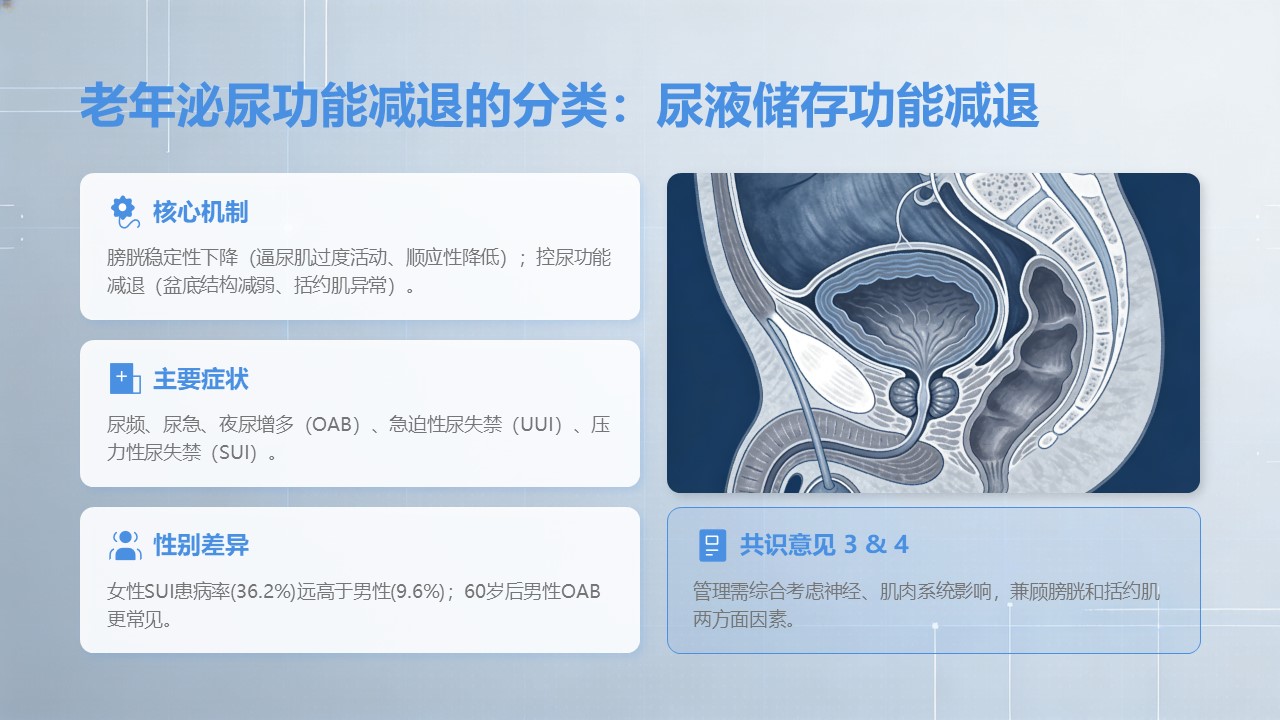 老年泌尿功能减退的分类：尿液储存功能减退

核心机制

膀胱稳定性下降（逼尿肌过度活动、顺应性降低）；控尿功能减退（盆底结构减弱、括约肌异常）。

主要症状

尿频、尿急、夜尿增多（OAB）、急迫性尿失禁（UUI）、压力性尿失禁（SUI）。

性别差异

女性SUI患病率(36.2%)远高于男性(9.6%)；60岁后男性OAB更常见。

共识意见 3 & 4

管理需综合考虑神经、肌肉系统影响，兼顾膀胱和括约肌两方面因素。